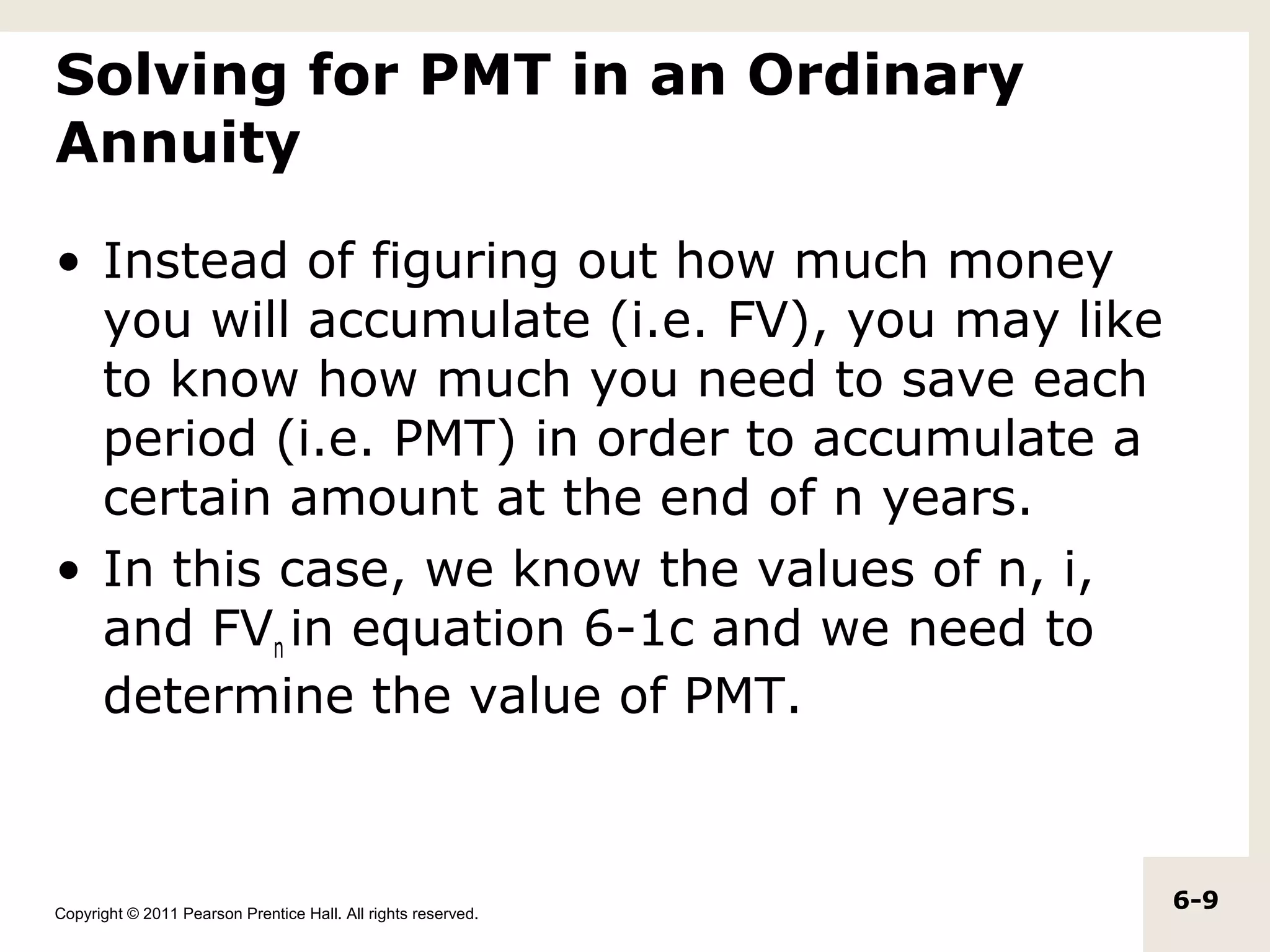 Solving for PMT in an Ordinary Annuity

• Instead of figuring out how much money you will accumulate (i.e. FV), you may like to know how much you need to save each period (i.e. PMT) in order to accumulate a certain amount at the end of n years.

• In this case, we know the values of n, i, and $FV_n$ in equation 6-1c and we need to determine the value of PMT.

Copyright © 2011 Pearson Prentice Hall. All rights reserved.

6-9